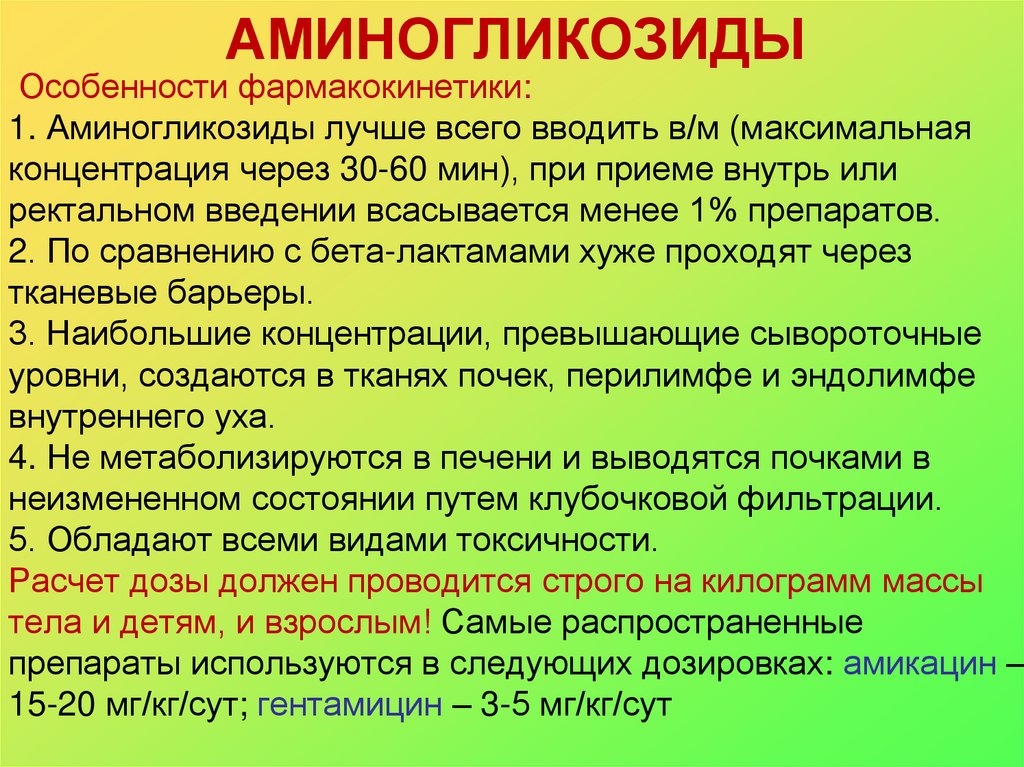 АМИНОГЛИКОЗИДЫ

Особенности фармакокинетики:

1. Аминогликозиды лучше всего вводить в/м (максимальная концентрация через 30-60 мин), при приеме внутрь или ректальном введении всасывается менее 1% препаратов.
2. По сравнению с бета-лактамами хуже проходят через тканевые барьеры.
3. Наибольшие концентрации, превышающие сывороточные уровни, создаются в тканях почек, перилимфе и эндолимфе внутреннего уха.
4. Не метаболизируются в печени и выводятся почками в неизмененном состоянии путем клубочковой фильтрации.
5. Обладают всеми видами токсичности.
Расчет дозы должен проводится строго на килограмм массы тела и детям, и взрослым! Самые распространенные препараты используются в следующих дозировках: амикацин – 15-20 мг/кг/сут; гентамицин – 3-5 мг/кг/сут